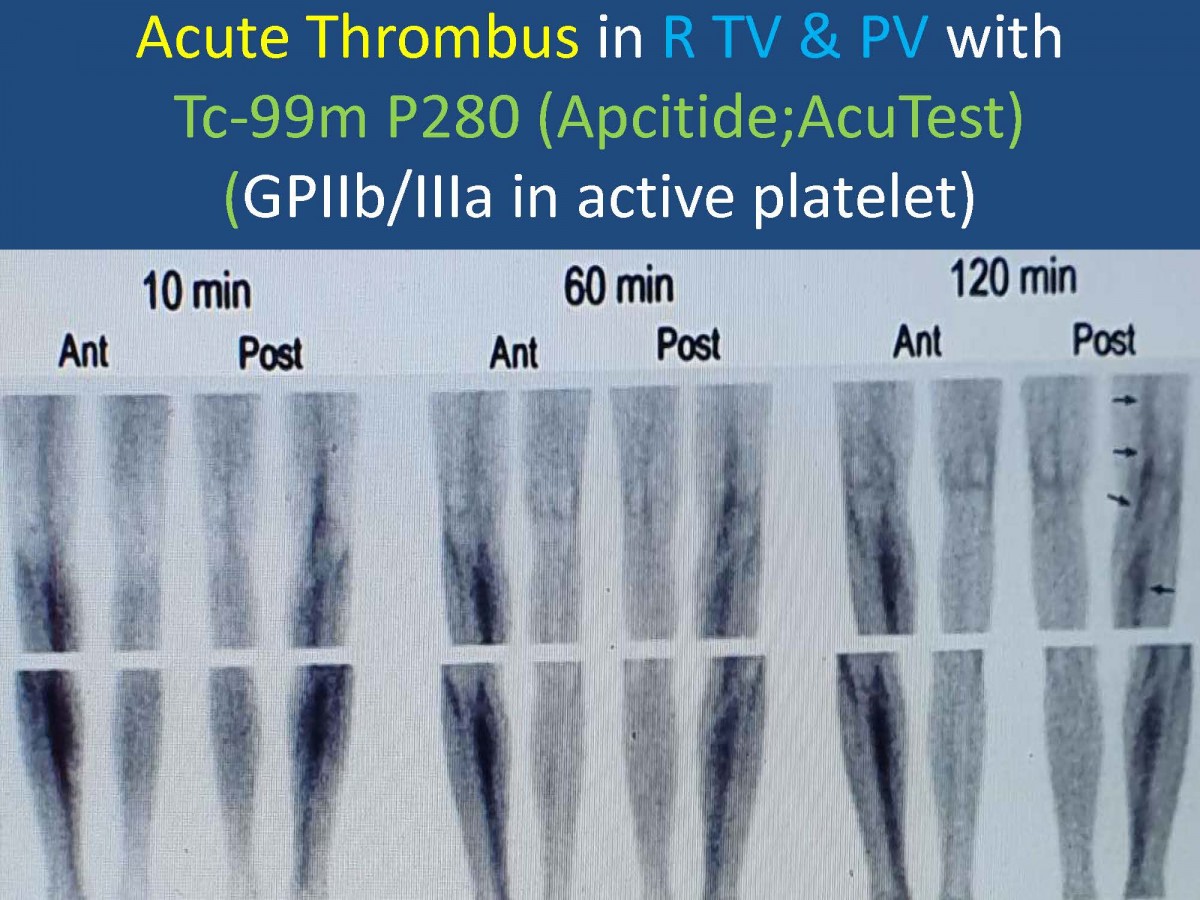 Acute Thrombus in R TV & PV with
Tc-99m P280 (Apcitide;AcuTest)
(GPIIb/IIIa in active platelet)

10 min
Ant Post

60 min
Ant Post

120 min
Ant Post